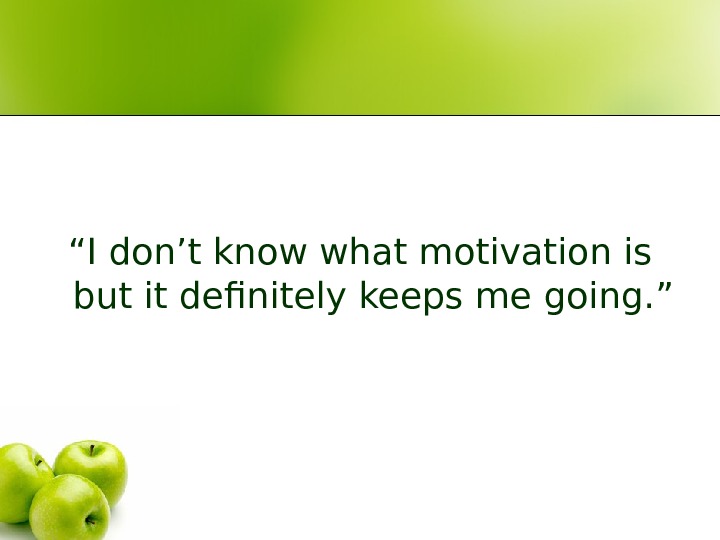 “I don’t know what motivation is but it definitely keeps me going.”